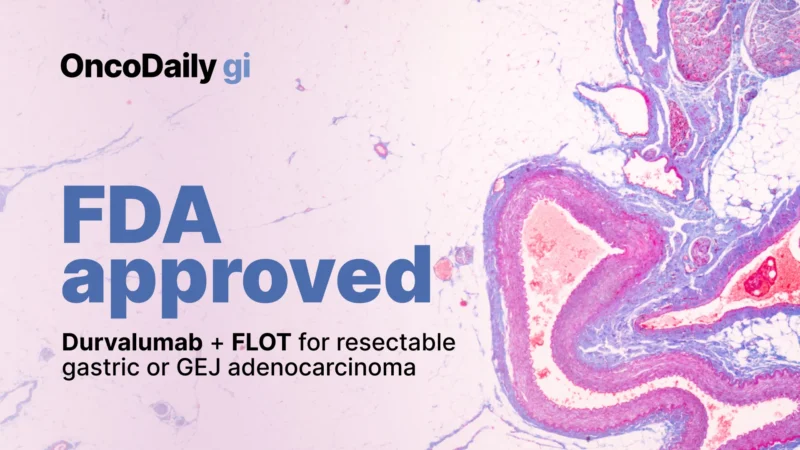 OncoDaily gi

FDA approved

Durvalumab + FLOT for resectable gastric or GEJ adenocarcinoma